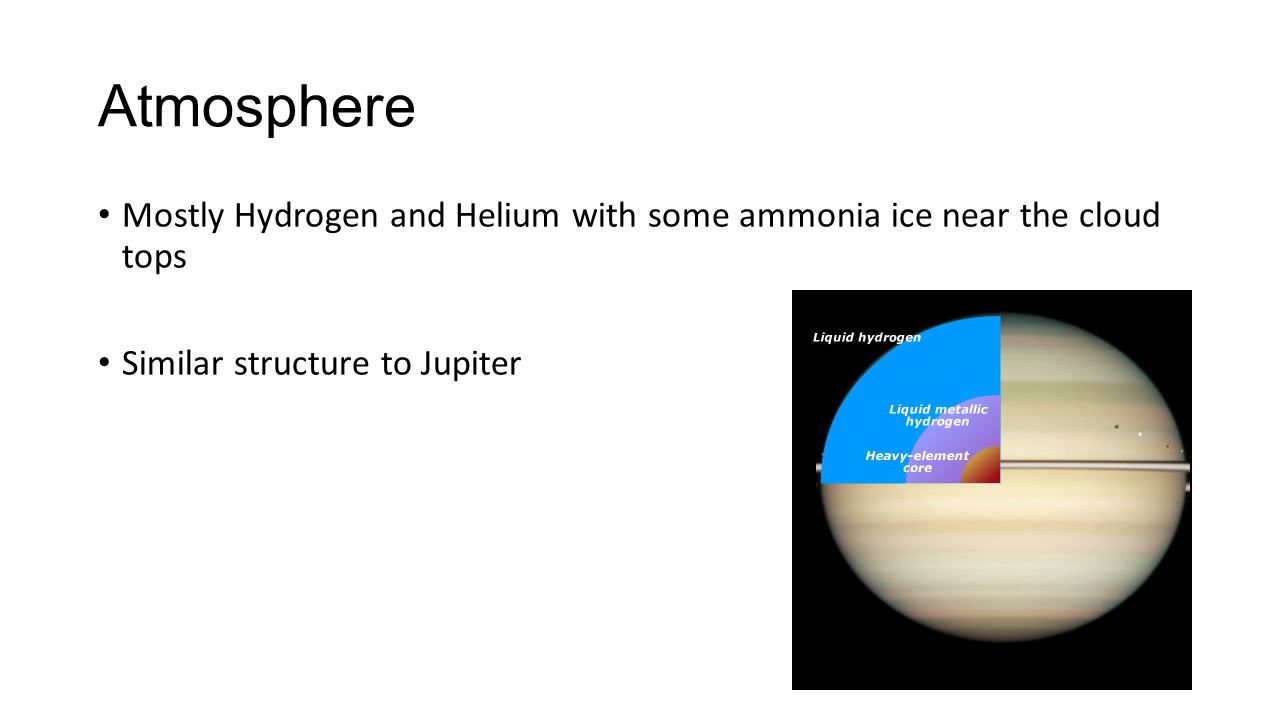 Atmosphere

• Mostly Hydrogen and Helium with some ammonia ice near the cloud tops

• Similar structure to Jupiter

Liquid hydrogen

Liquid metallic hydrogen

Heavy-element core